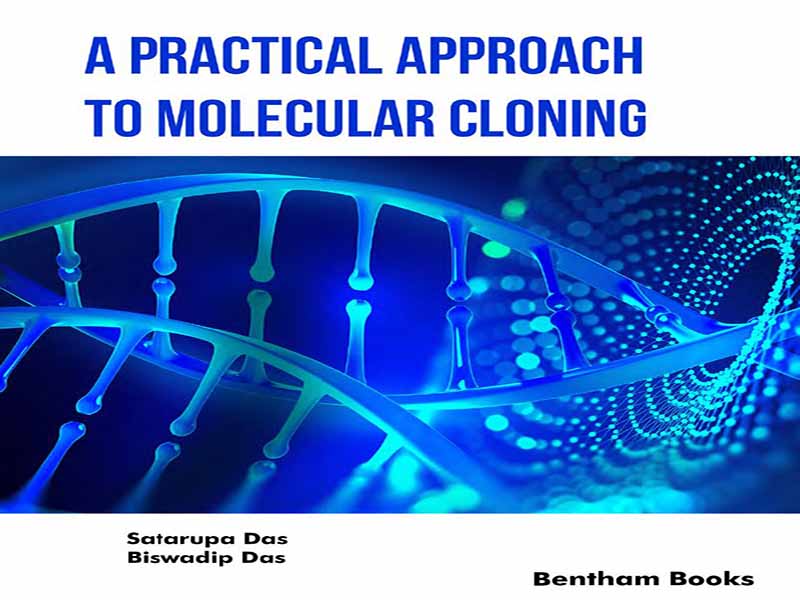 A PRACTICAL APPROACH TO MOLECULAR CLONING

Satarupa Das
Biswadip Das

Bentham Books